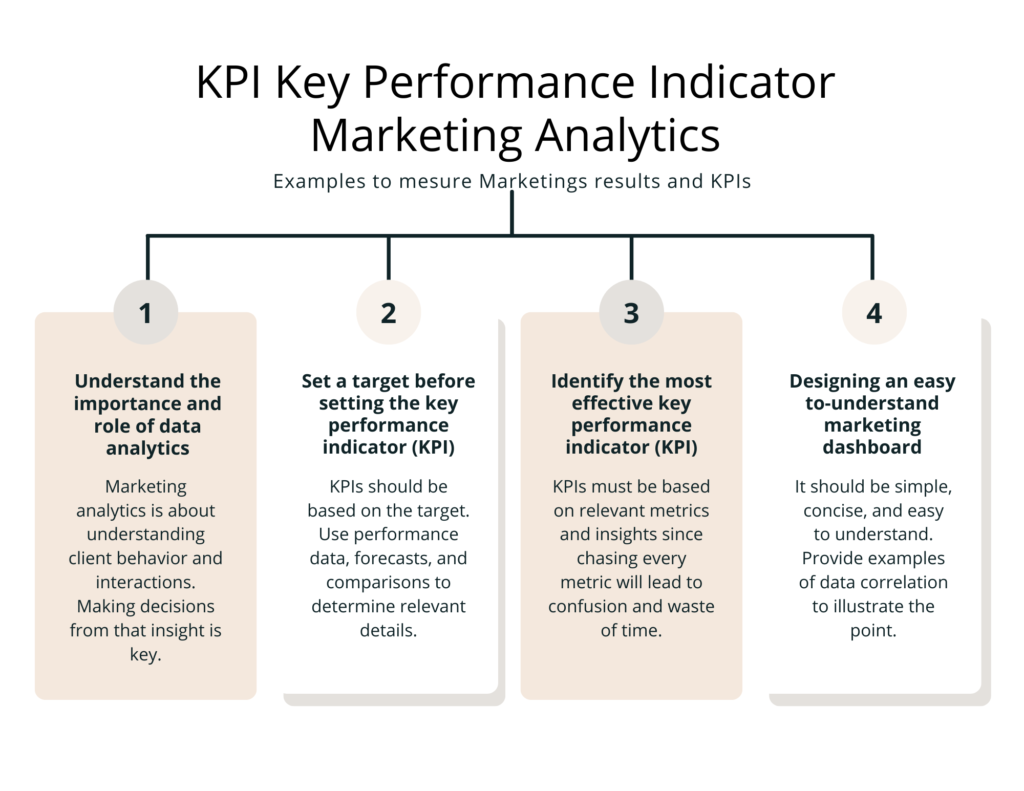 KPI Key Performance Indicator
Marketing Analytics

Examples to mesure Marketings results and KPIs

1

Understand the importance and role of data analytics

Marketing analytics is about understanding client behavior and interactions. Making decisions from that insight is key.

2

Set a target before setting the key performance indicator (KPI)

KPIs should be based on the target. Use performance data, forecasts, and comparisons to determine relevant details.

3

Identify the most effective key performance indicator (KPI)

KPIs must be based on relevant metrics and insights since chasing every metric will lead to confusion and waste of time.

4

Designing an easy to-understand marketing dashboard

It should be simple, concise, and easy to understand. Provide examples of data correlation to illustrate the point.